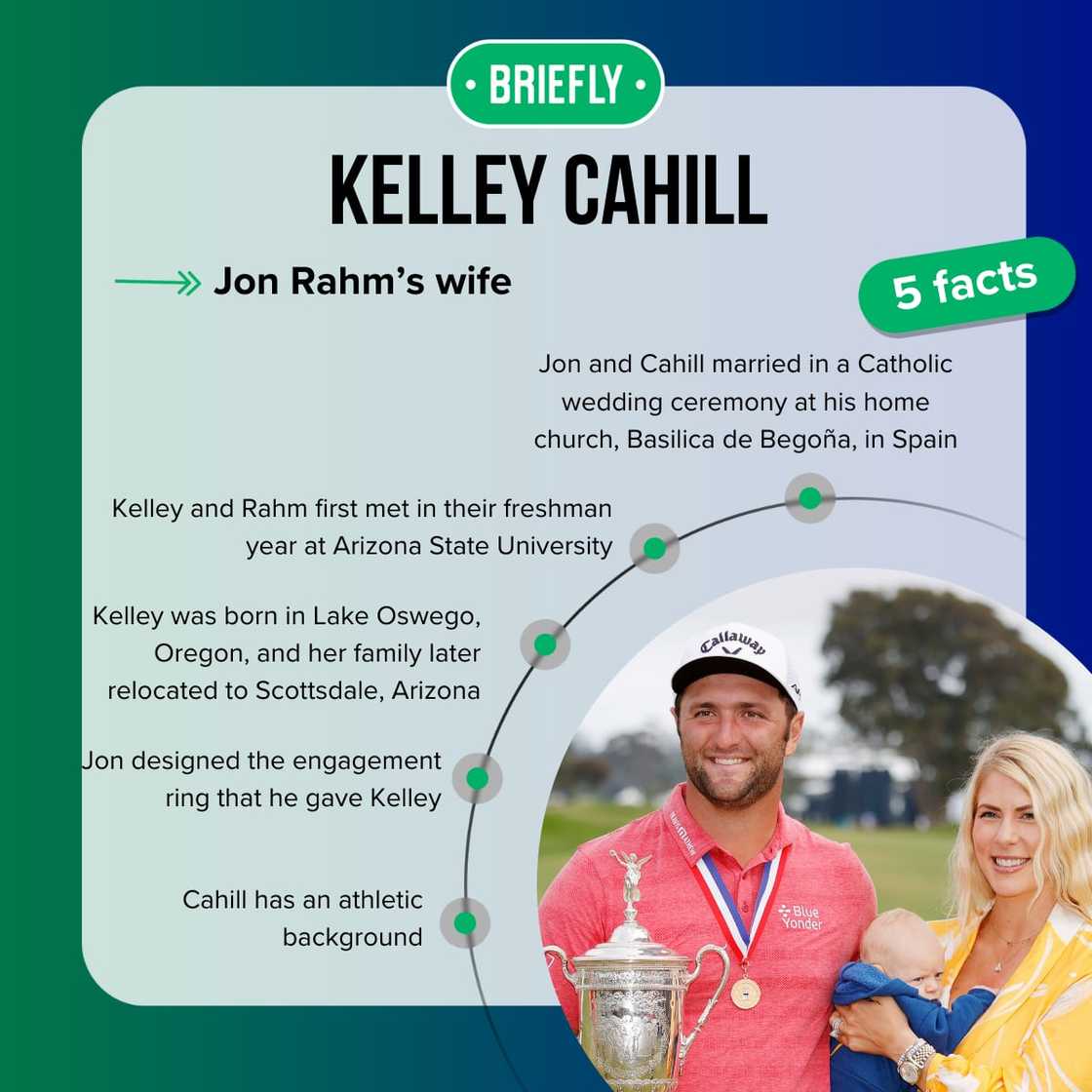 • BRIEFLY •

KELLEY CAHILL

Jon Rahm's wife

5 facts

Jon and Cahill married in a Catholic wedding ceremony at his home church, Basilica de Begoña, in Spain

Kelley and Rahm first met in their freshman year at Arizona State University

Kelley was born in Lake Oswego, Oregon, and her family later relocated to Scottsdale, Arizona

Jon designed the engagement ring that he gave Kelley

Cahill has an athletic background

Callaway

Blue Yonder